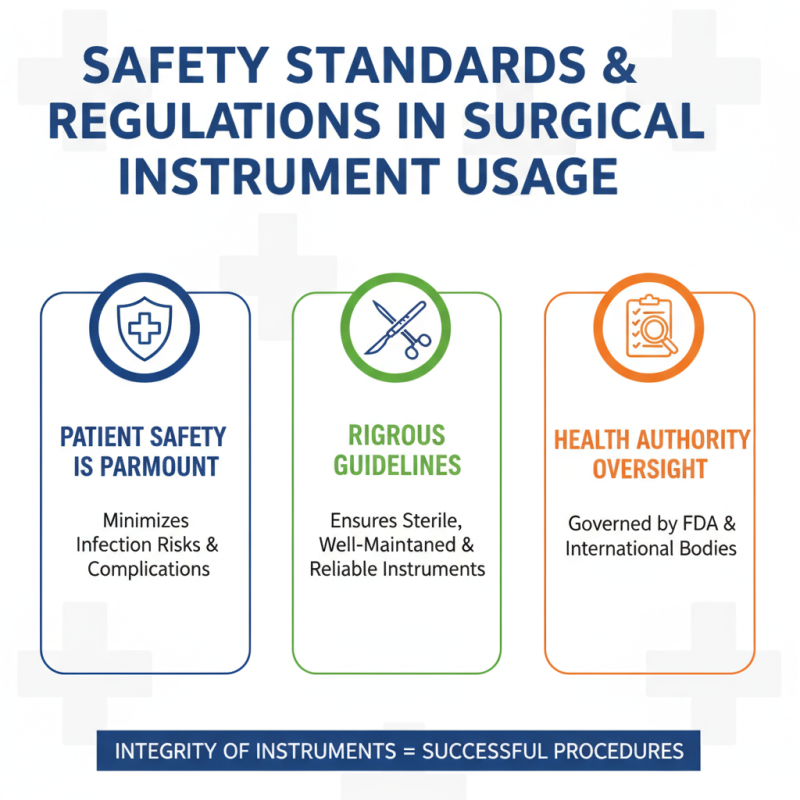 SAFETY STANDARDS & REGULATIONS IN SURGICAL INSTRUMENT USAGE

PATIENT SAFETY IS PARMOUNT

Minimizes Infection Risks & Complications

RIGROUS GUIDELINES

Ensures Sterile, Well-Maintaned & Reliable Instruments

HEALTH AUTHORITY OVERSIGHT

Governed by FDA & International Bodies

INTEGRITY OF INSTRUMENTS = SUCCESSFUL PROCEDURES